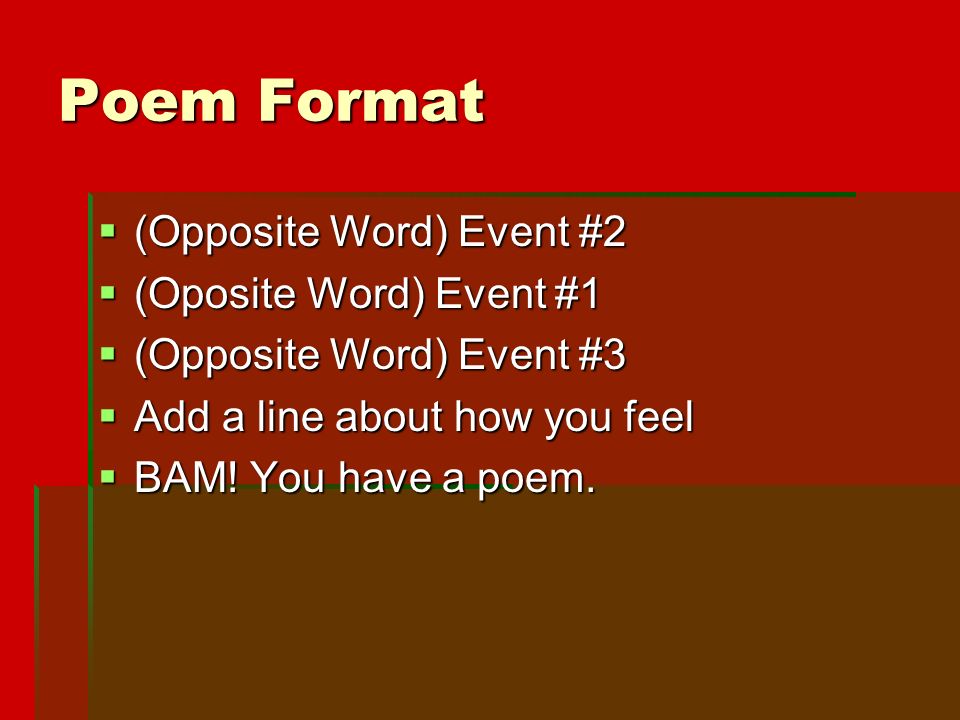 Poem Format

- (Opposite Word) Event #2
- (Oposite Word) Event #1
- (Opposite Word) Event #3
- Add a line about how you feel
- BAM! You have a poem.